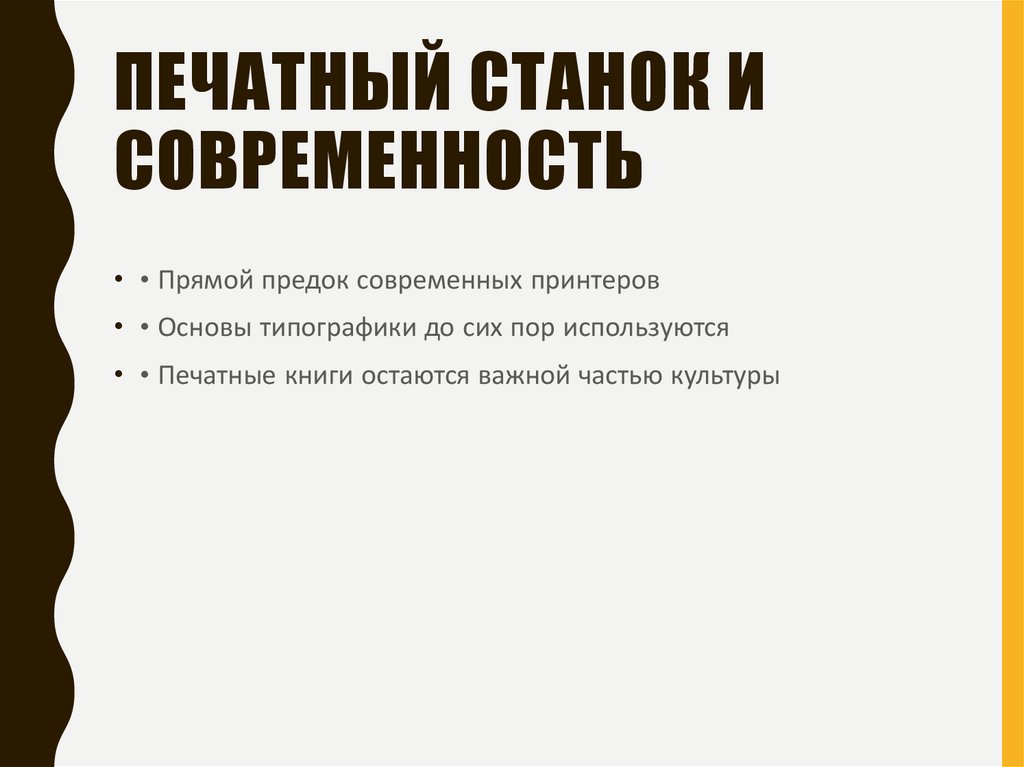 ПЕЧАТНЫЙ СТАНОК И СОВРЕМЕННОСТЬ

• • Прямой предок современных принтеров

• • Основы типографики до сих пор используются

• • Печатные книги остаются важной частью культуры